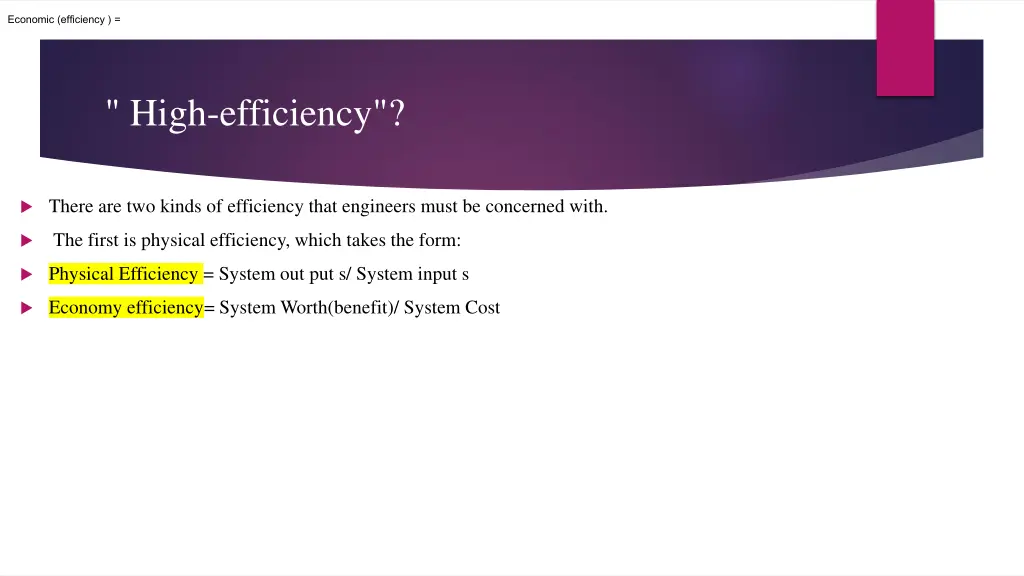 Economic (efficiency ) =

" High-efficiency"?

There are two kinds of efficiency that engineers must be concerned with.

The first is physical efficiency, which takes the form:

Physical Efficiency = System out put s/ System input s

Economy efficiency= System Worth(benefit)/ System Cost